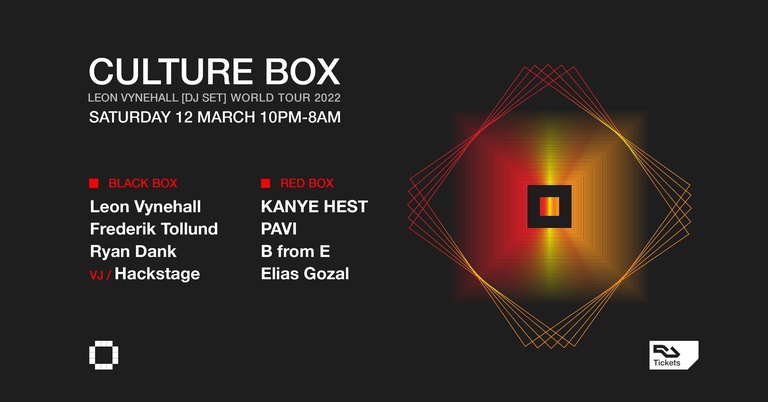 CULTURE BOX
LEON VYNEHALL [DJ SET] WORLD TOUR 2022
SATURDAY 12 MARCH 10PM-8AM

BLACK BOX
Leon Vynehall
Frederik Tollund
Ryan Dank
VJ / Hackstage

RED BOX
KANYE HEST
PAVI
B from E
Elias Gozal

RA
Tickets